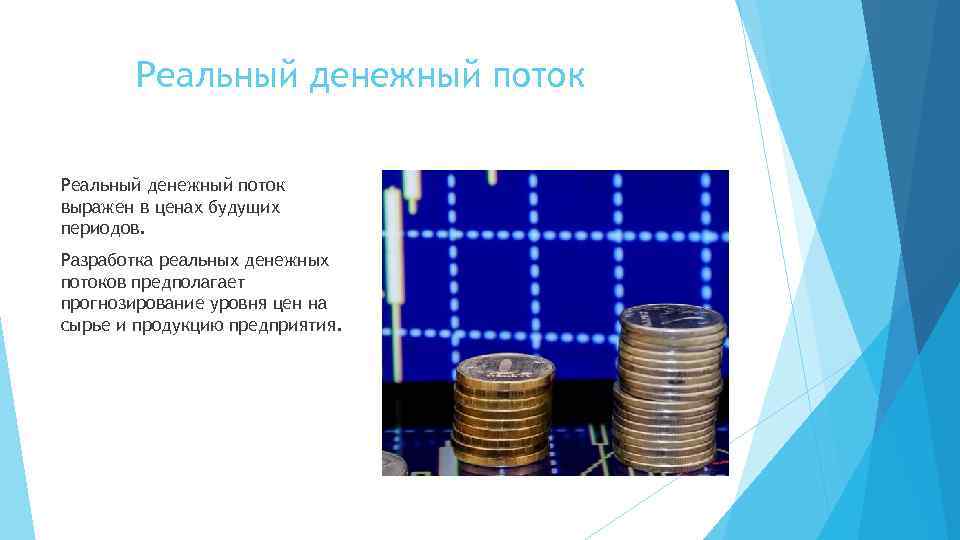 Реальный денежный поток

Реальный денежный поток выражен в ценах будущих периодов.

Разработка реальных денежных потоков предполагает прогнозирование уровня цен на сырье и продукцию предприятия.